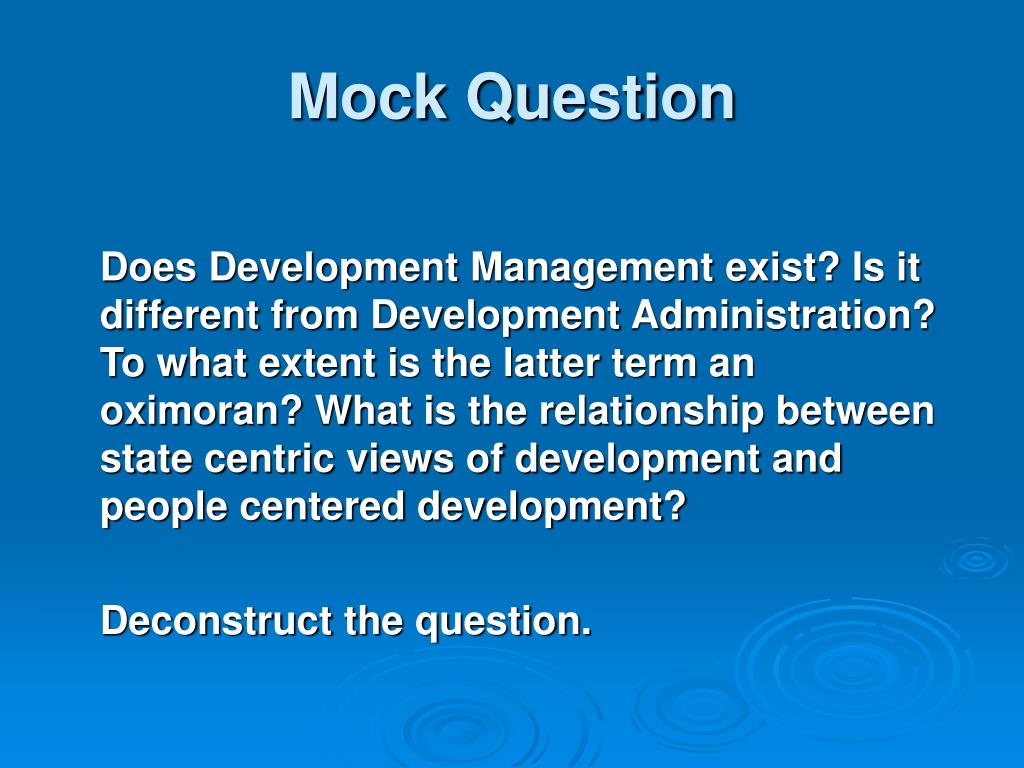 Mock Question

Does Development Management exist? Is it different from Development Administration? To what extent is the latter term an oximoran? What is the relationship between state centric views of development and people centered development?

Deconstruct the question.